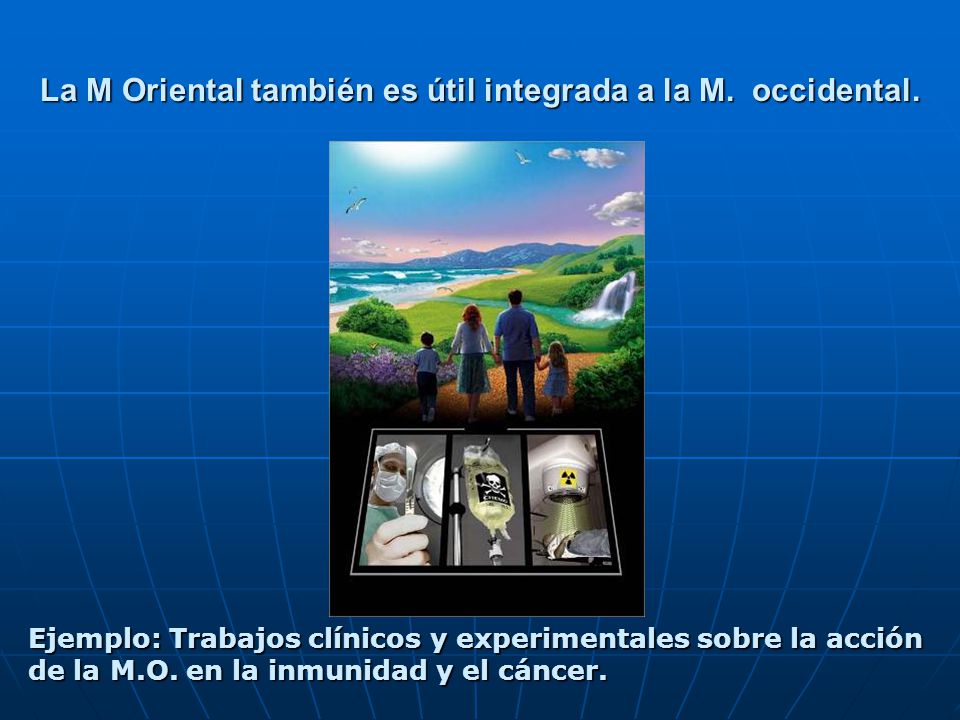 La M Oriental también es útil integrada a la M. occidental.

Ejemplo: Trabajos clínicos y experimentales sobre la acción de la M.O. en la inmunidad y el cáncer.